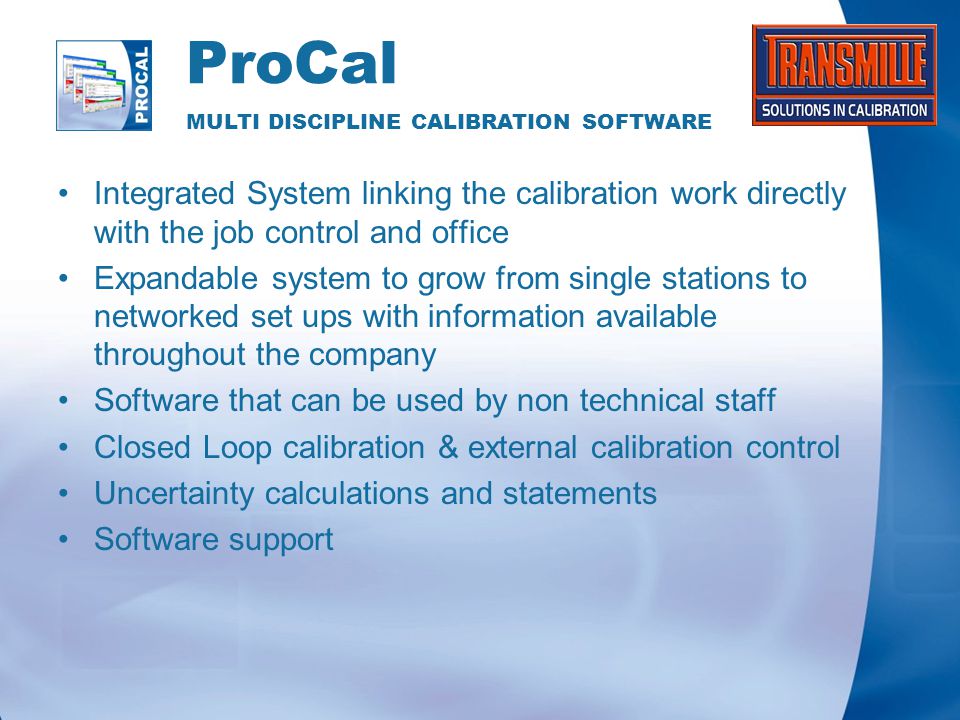 PROCAL

ProCal

MULTI DISCIPLINE CALIBRATION SOFTWARE

TRANSMILLE
SOLUTIONS IN CALIBRATION

• Integrated System linking the calibration work directly with the job control and office
• Expandable system to grow from single stations to networked set ups with information available throughout the company
• Software that can be used by non technical staff
• Closed Loop calibration & external calibration control
• Uncertainty calculations and statements
• Software support